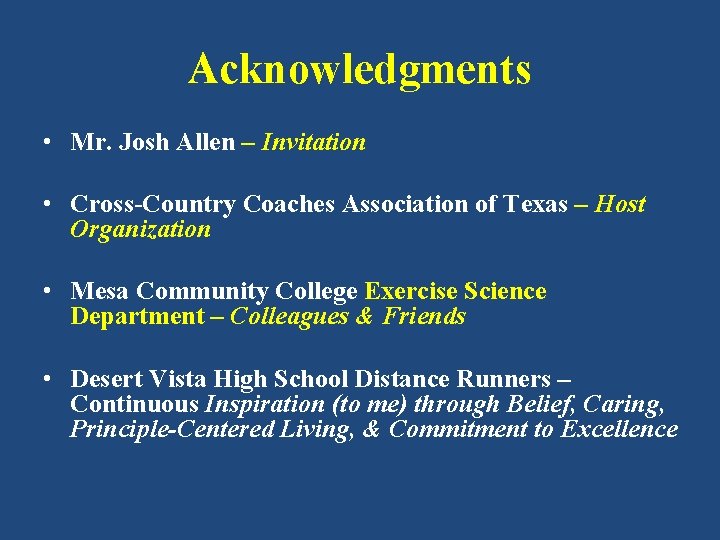 Acknowledgments

• Mr. Josh Allen – Invitation

• Cross-Country Coaches Association of Texas – Host Organization

• Mesa Community College Exercise Science Department – Colleagues & Friends

• Desert Vista High School Distance Runners – Continuous Inspiration (to me) through Belief, Caring, Principle-Centered Living, & Commitment to Excellence